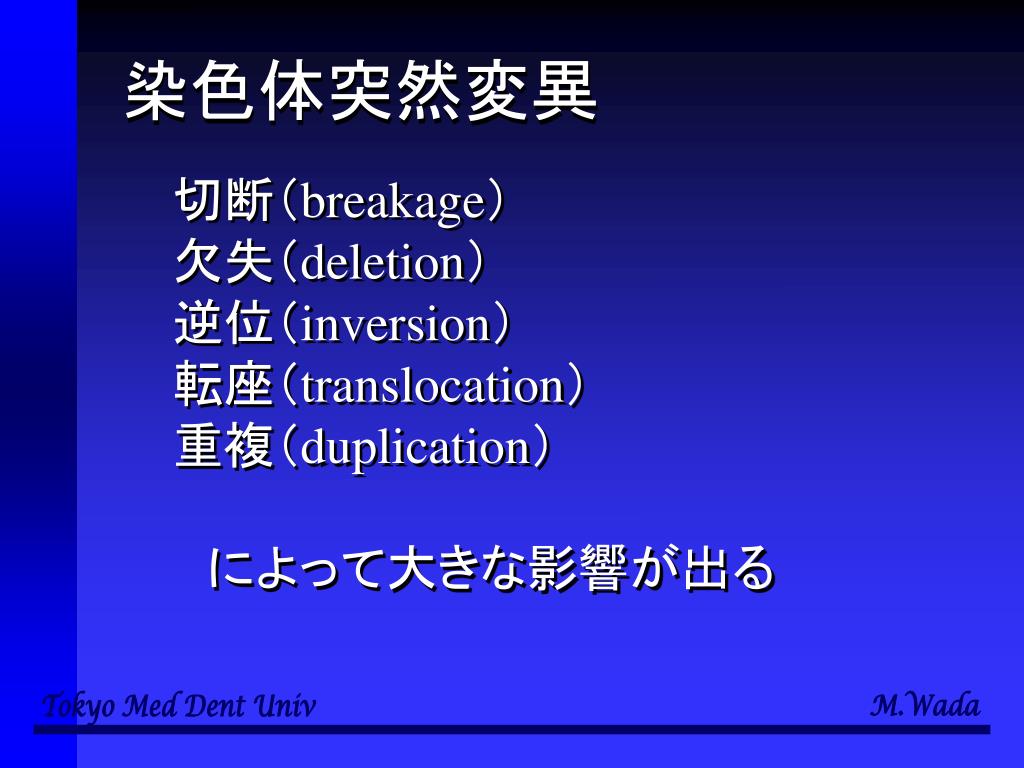 染色体突然変異

切断（breakage）
欠失（deletion）
逆位（inversion）
転座（translocation）
重複（duplication）

によって大きな影響が出る

Tokyo Med Dent Univ

M.Wada